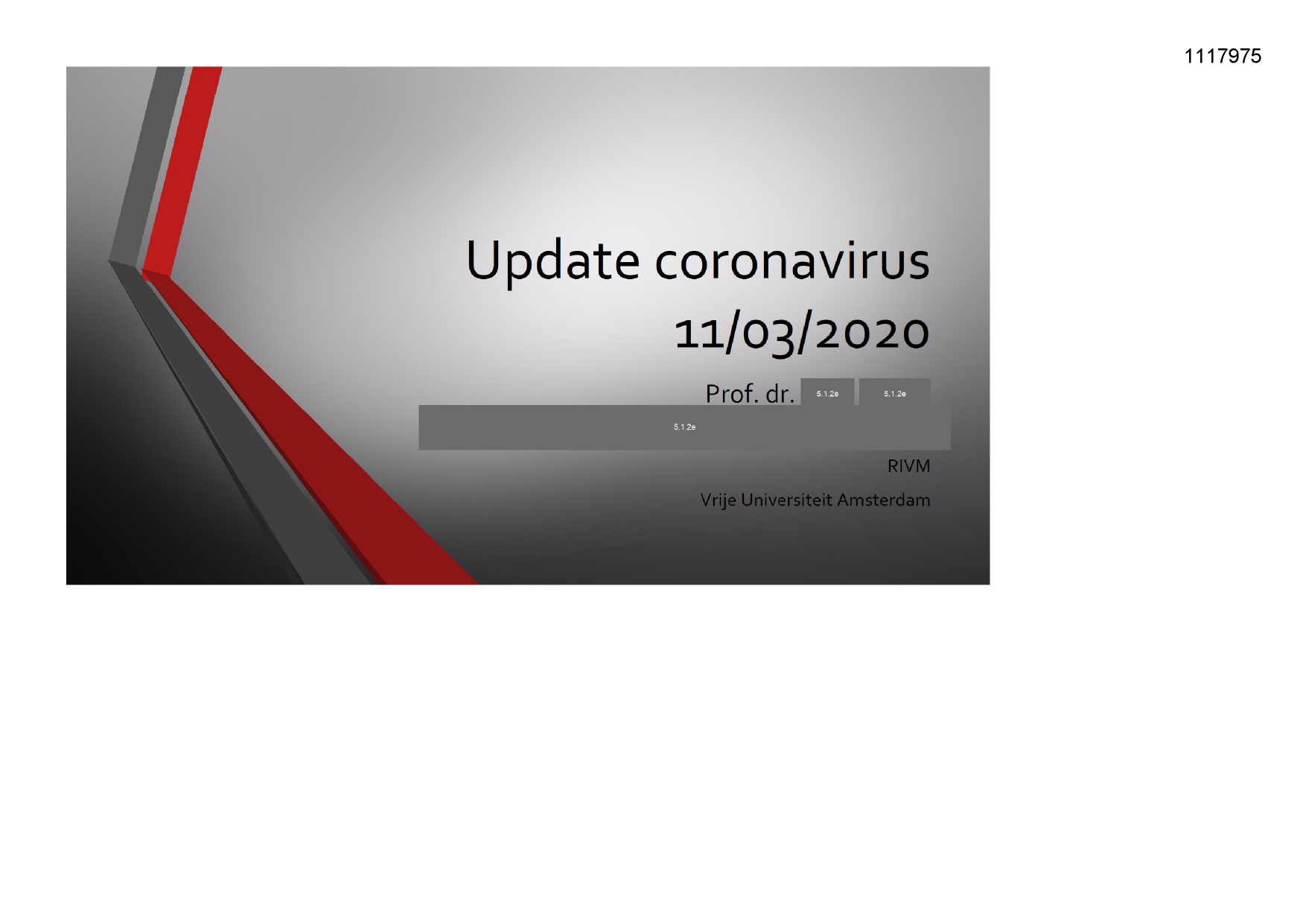 1117975

Update coronavirus 11/03/2020

Prof. dr. 5.1.2e 5.1.2e

5.1.2e

RIVM

Vrije Universiteit Amsterdam